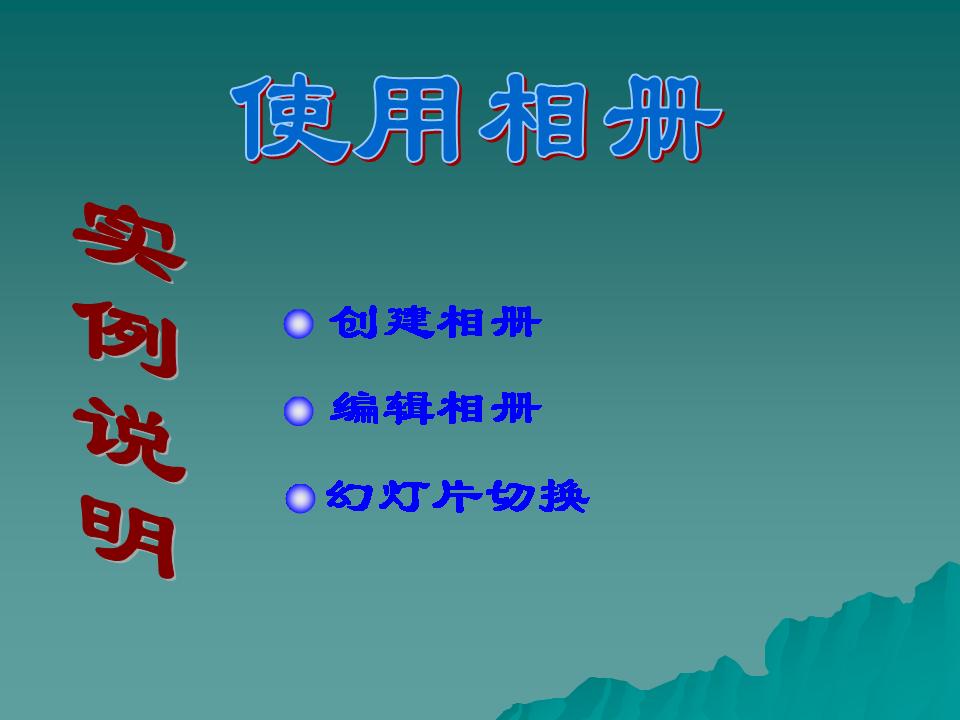 使用相册

实例说明

创建相册

编辑相册

幻灯片切换